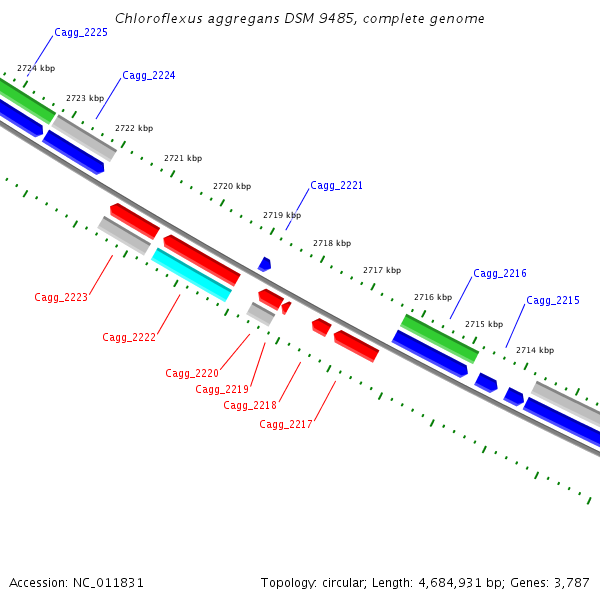 Chloroflexus aggregans DSM 9485, complete genome

Cagg_2225
2724 kbp
Cagg_2224
2723 kbp
2722 kbp
2721 kbp
2720 kbp
Cagg_2221
2719 kbp
2718 kbp
2717 kbp
Cagg_2216
2716 kbp
Cagg_2215
2715 kbp
2714 kbp

Cagg_2223
Cagg_2222
Cagg_2220
Cagg_2219
Cagg_2218
Cagg_2217

Accession: NC_011831
Topology: circular; Length: 4,684,931 bp; Genes: 3,787